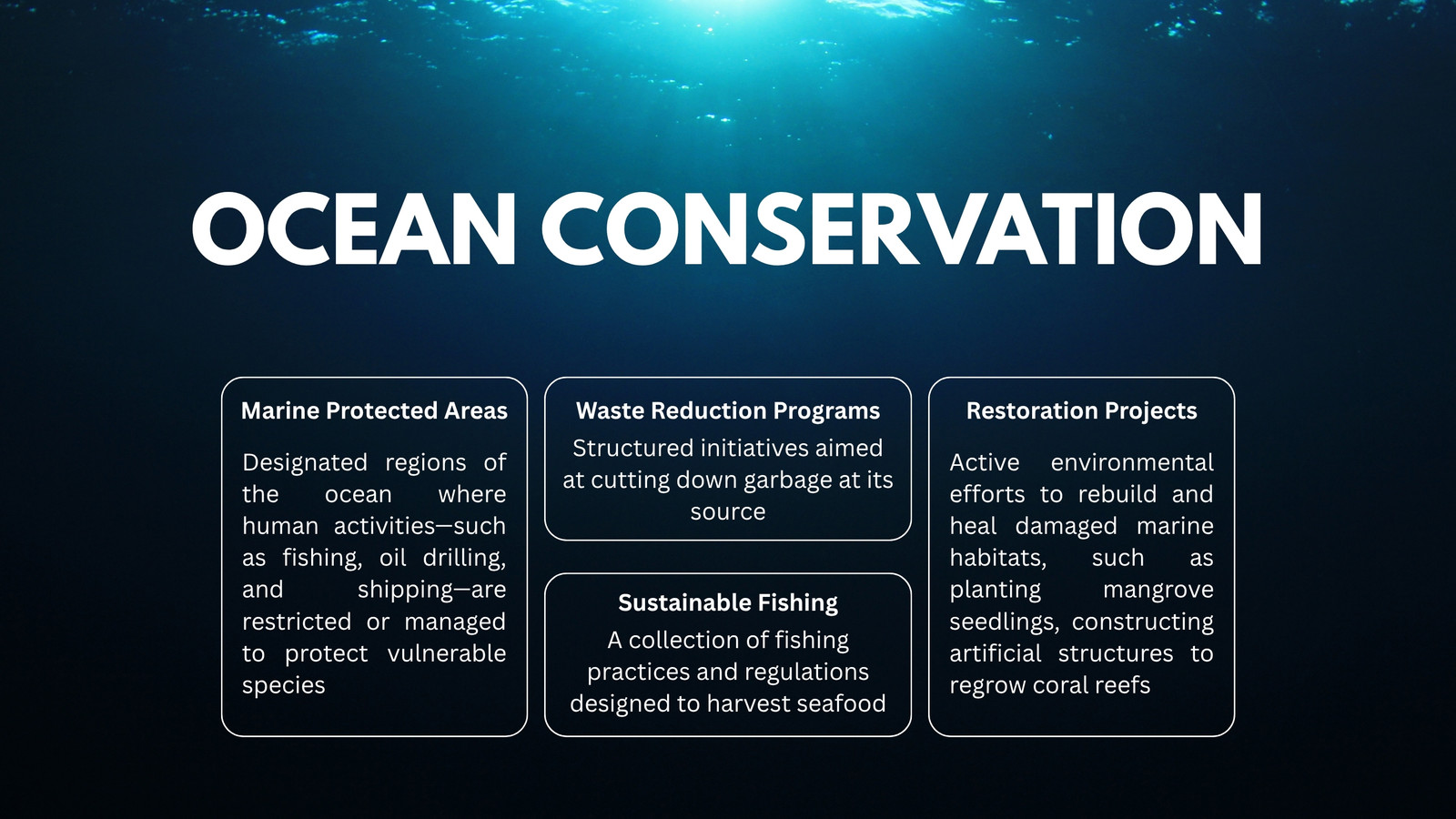 OCEAN CONSERVATION

Marine Protected Areas

Designated regions of the ocean where human activities—such as fishing, oil drilling, and shipping—are restricted or managed to protect vulnerable species

Waste Reduction Programs

Structured initiatives aimed at cutting down garbage at its source

Sustainable Fishing

A collection of fishing practices and regulations designed to harvest seafood

Restoration Projects

Active environmental efforts to rebuild and heal damaged marine habitats, such as planting mangrove seedlings, constructing artificial structures to regrow coral reefs